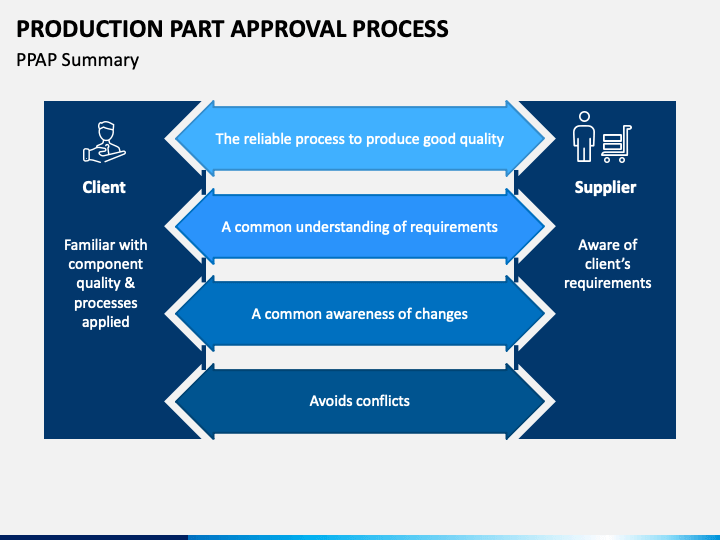 PRODUCTION PART APPROVAL PROCESS
PPAP Summary

Client

Familiar with component quality & processes applied

The reliable process to produce good quality

A common understanding of requirements

A common awareness of changes

Avoids conflicts

Supplier

Aware of client's requirements